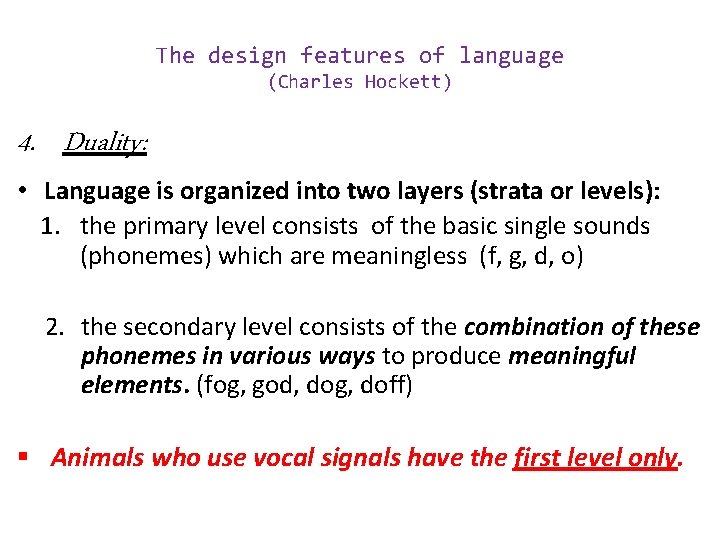 The design features of language
(Charles Hockett)

4. Duality:

• Language is organized into two layers (strata or levels):
1. the primary level consists of the basic single sounds (phonemes) which are meaningless (f, g, d, o)

2. the secondary level consists of the combination of these phonemes in various ways to produce meaningful elements. (fog, god, dog, doff)

▪ Animals who use vocal signals have the first level only.